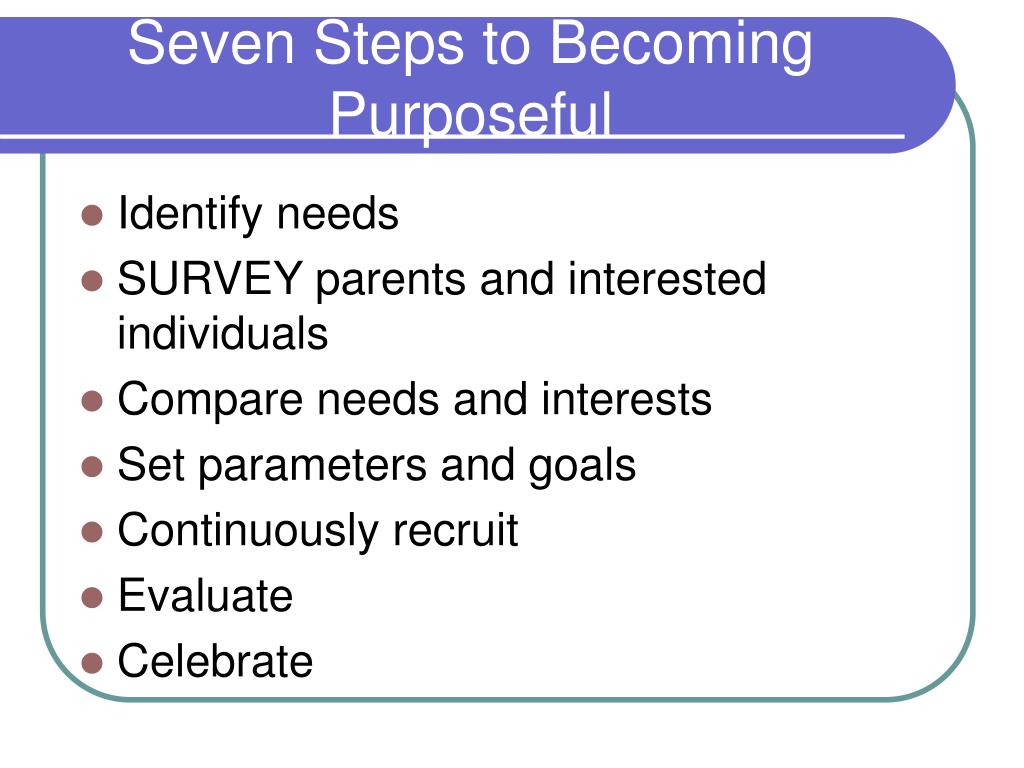 Seven Steps to Becoming Purposeful

- Identify needs
- SURVEY parents and interested individuals
- Compare needs and interests
- Set parameters and goals
- Continuously recruit
- Evaluate
- Celebrate